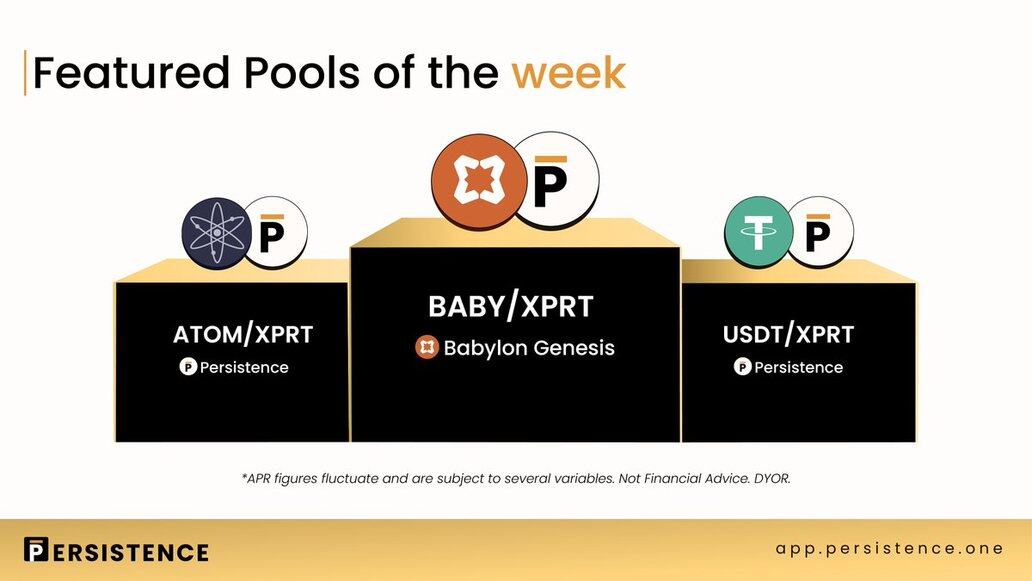 Featured Pools of the week

ATOM/XPRT
Persistence

BABY/XPRT
Babylon Genesis

USDT/XPRT
Persistence

*APR figures fluctuate and are subject to several variables. Not Financial Advice. DYOR.

PERSISTENCE

app.persistence.one